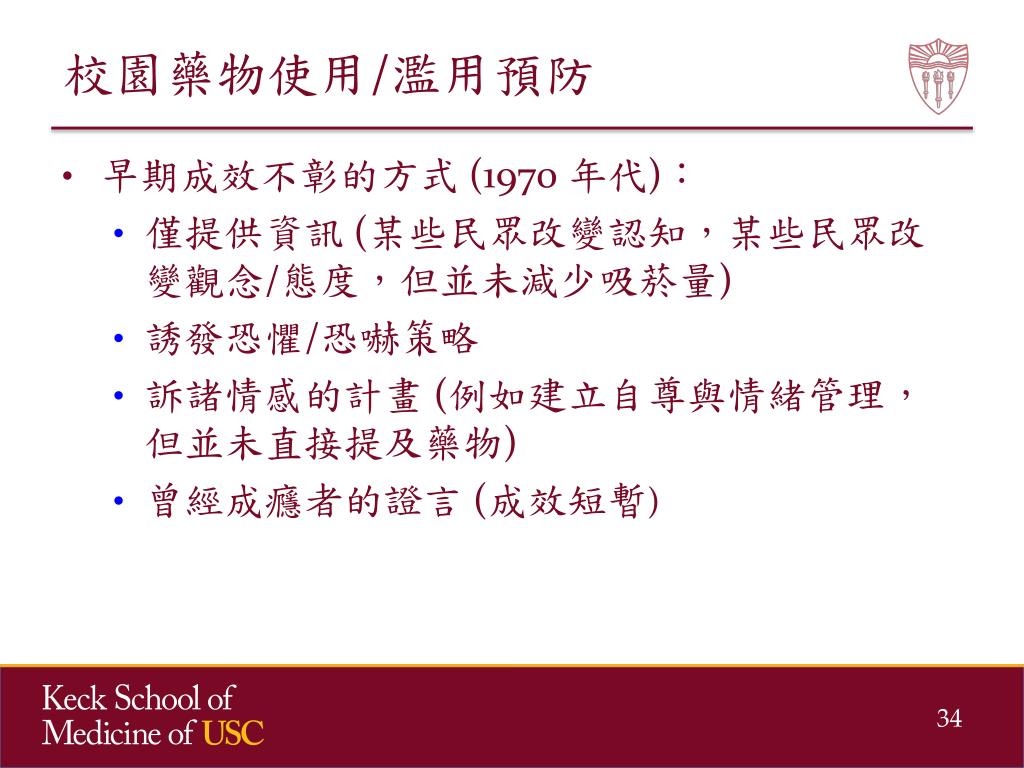 校園藥物使用/濫用預防

• 早期成效不彰的方式 (1970 年代)：
  • 僅提供資訊 (某些民眾改變認知，某些民眾改變觀念/態度，但並未減少吸菸量)
  • 誘發恐懼/恐嚇策略
  • 訴諸情感的計畫 (例如建立自尊與情緒管理，但並未直接提及藥物)
  • 曾經成癮者的證言 (成效短暫)

Keck School of Medicine of USC

34